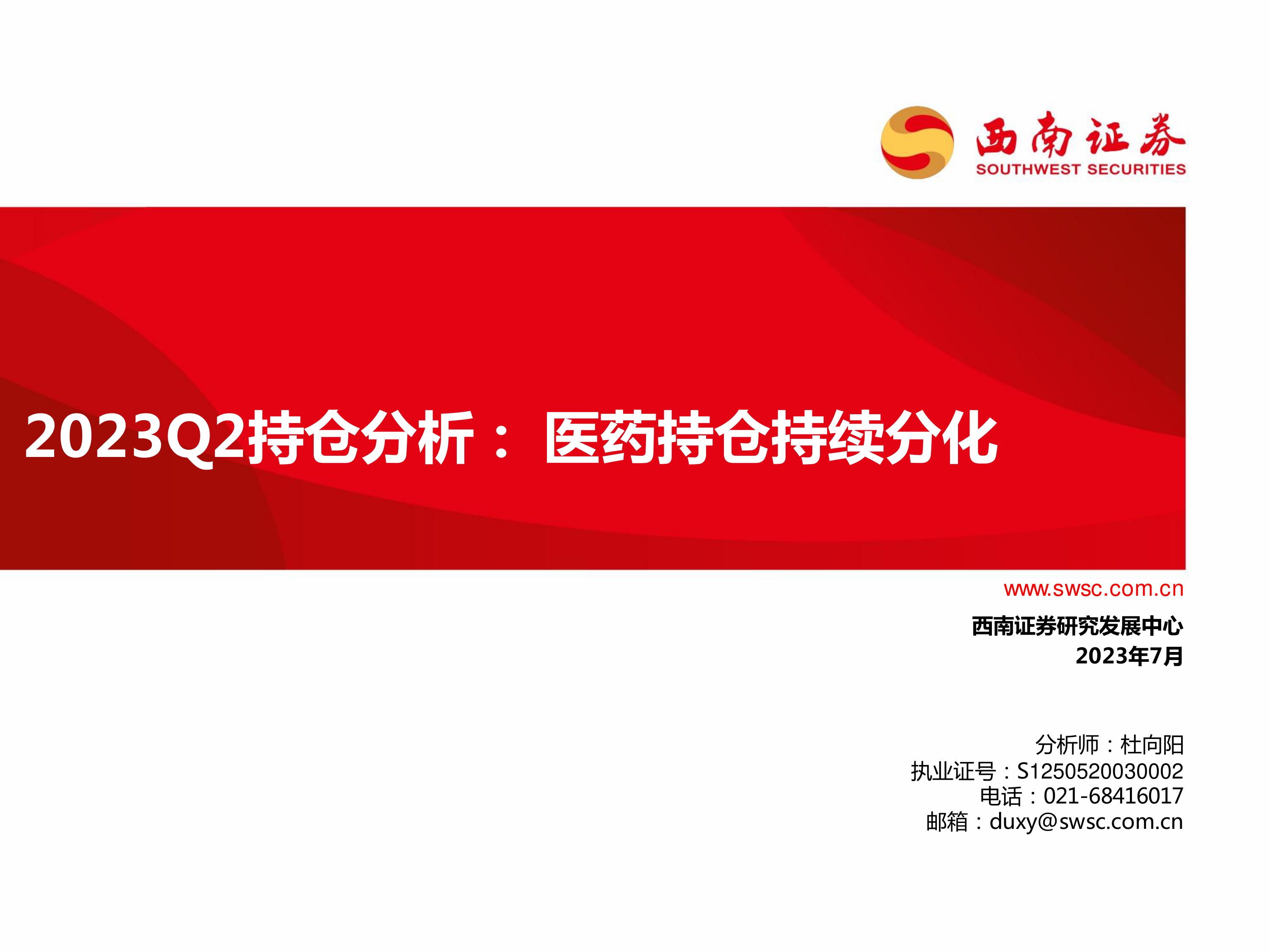 西南证券
SOUTHWEST SECURITIES

2023Q2持仓分析：医药持仓持续分化

www.swsc.com.cn

西南证券研究发展中心
2023年7月

分析师：杜向阳
执业证号：S1250520030002
电话：021-68416017
邮箱：duxy@swsc.com.cn